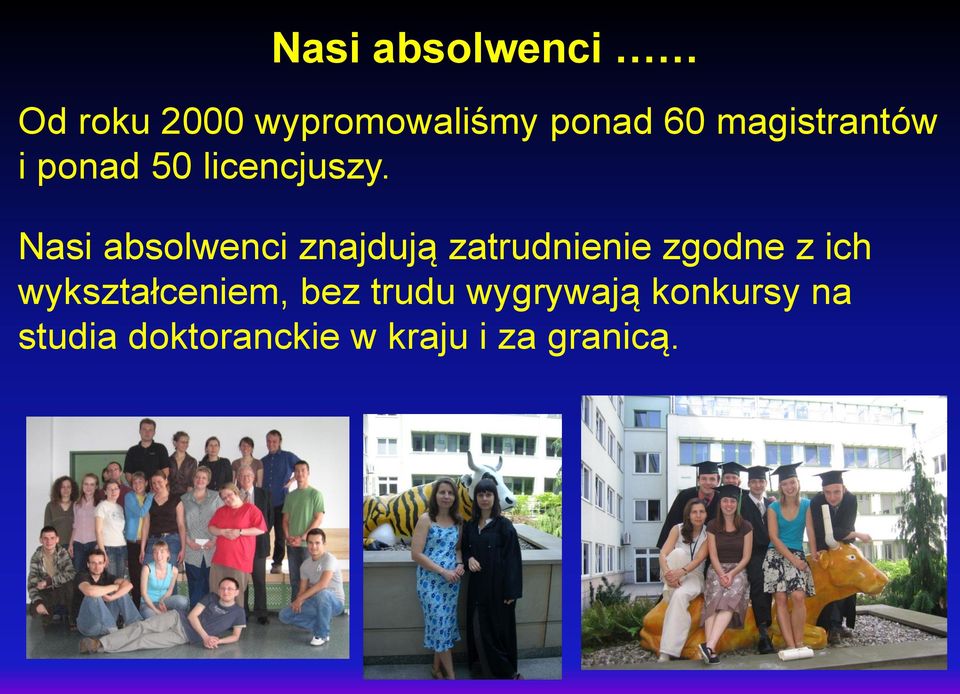 Nasi absolwenci ……

Od roku 2000 wypromowaliśmy ponad 60 magistrantów i ponad 50 licencjuszy.

Nasi absolwenci znajdują zatrudnienie zgodne z ich wykształceniem, bez trudu wygrywają konkursy na studia doktoranckie w kraju i za granicą.